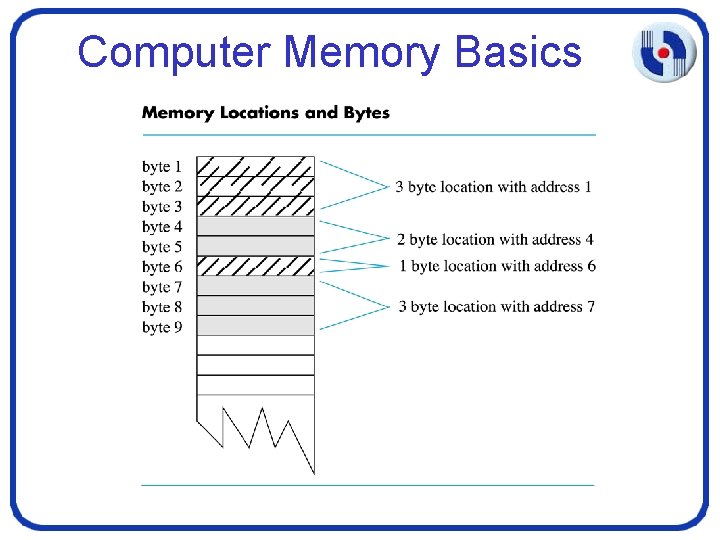 Computer Memory Basics

Memory Locations and Bytes

byte 1
byte 2
byte 3
byte 4
byte 5
byte 6
byte 7
byte 8
byte 9

3 byte location with address 1
2 byte location with address 4
1 byte location with address 6
3 byte location with address 7